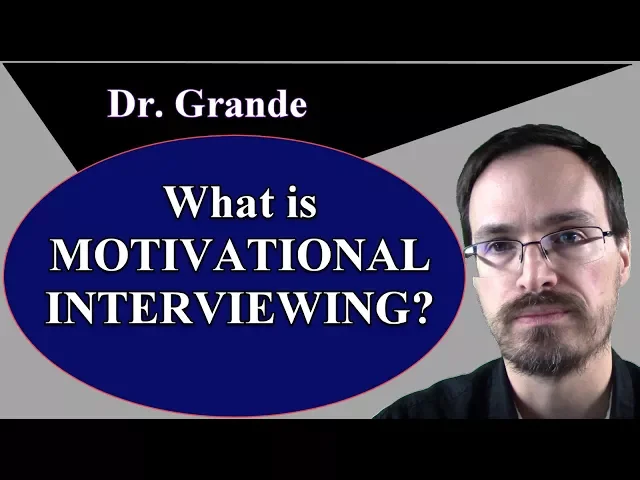 Dr. Grande

What is MOTIVATIONAL INTERVIEWING?